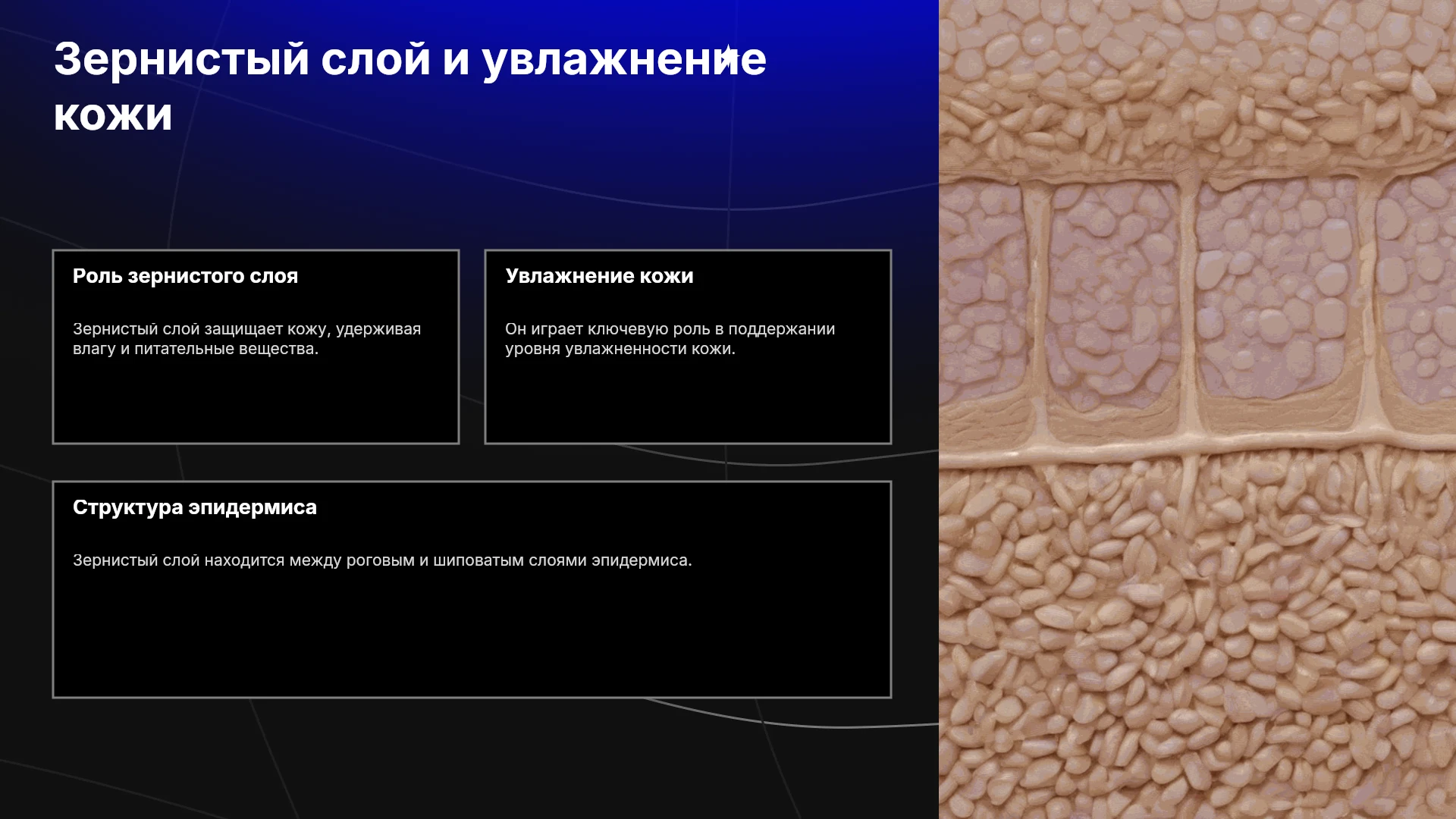 Зернистый слой и увлажнение кожи

Роль зернистого слоя

Зернистый слой защищает кожу, удерживая влагу и питательные вещества.

Увлажнение кожи

Он играет ключевую роль в поддержании уровня увлажненности кожи.

Структура эпидермиса

Зернистый слой находится между роговым и шиповатым слоями эпидермиса.